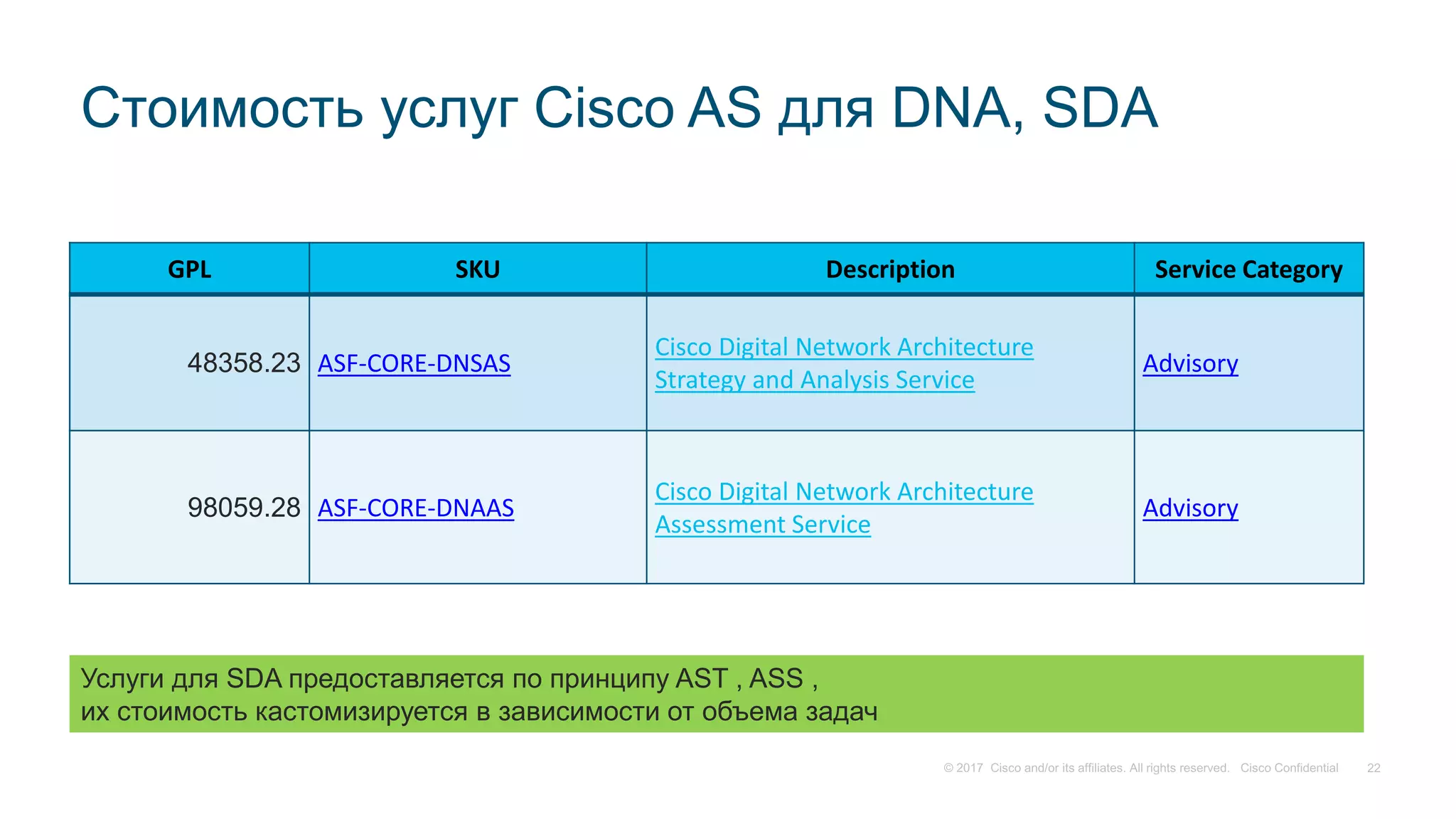 Стоимость услуг Cisco AS для DNA, SDA

| GPL | SKU | Description | Service Category |
|---|---|---|---|
| 48358.23 | ASF-CORE-DNSAS | Cisco Digital Network Architecture Strategy and Analysis Service | Advisory |
| 98059.28 | ASF-CORE-DNAAS | Cisco Digital Network Architecture Assessment Service | Advisory |

Услуги для SDA предоставляется по принципу AST , ASS ,
их стоимость кастомизируется в зависимости от объема задач

© 2017 Cisco and/or its affiliates. All rights reserved. Cisco Confidential 22